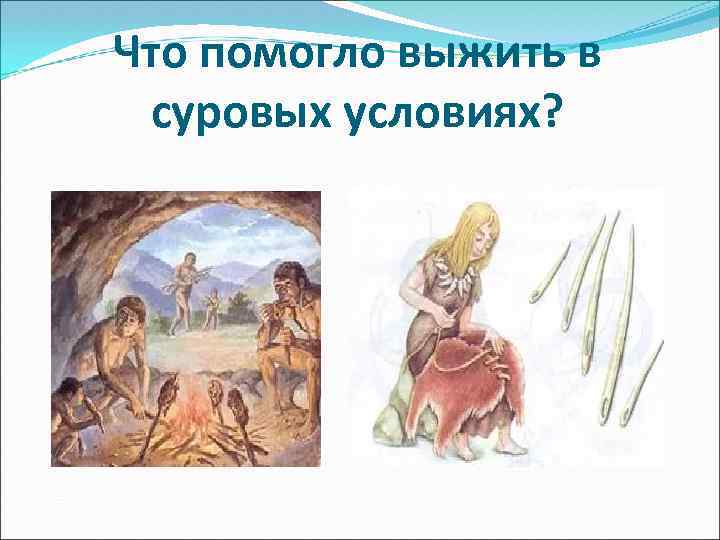 Что помогло выжить в суровых условиях?